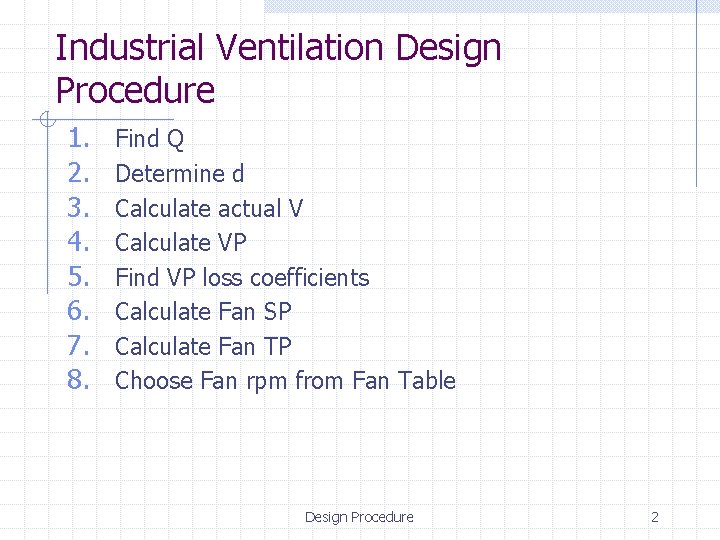 Industrial Ventilation Design Procedure

1. Find Q
2. Determine d
3. Calculate actual V
4. Calculate VP
5. Find VP loss coefficients
6. Calculate Fan SP
7. Calculate Fan TP
8. Choose Fan rpm from Fan Table

Design Procedure

2